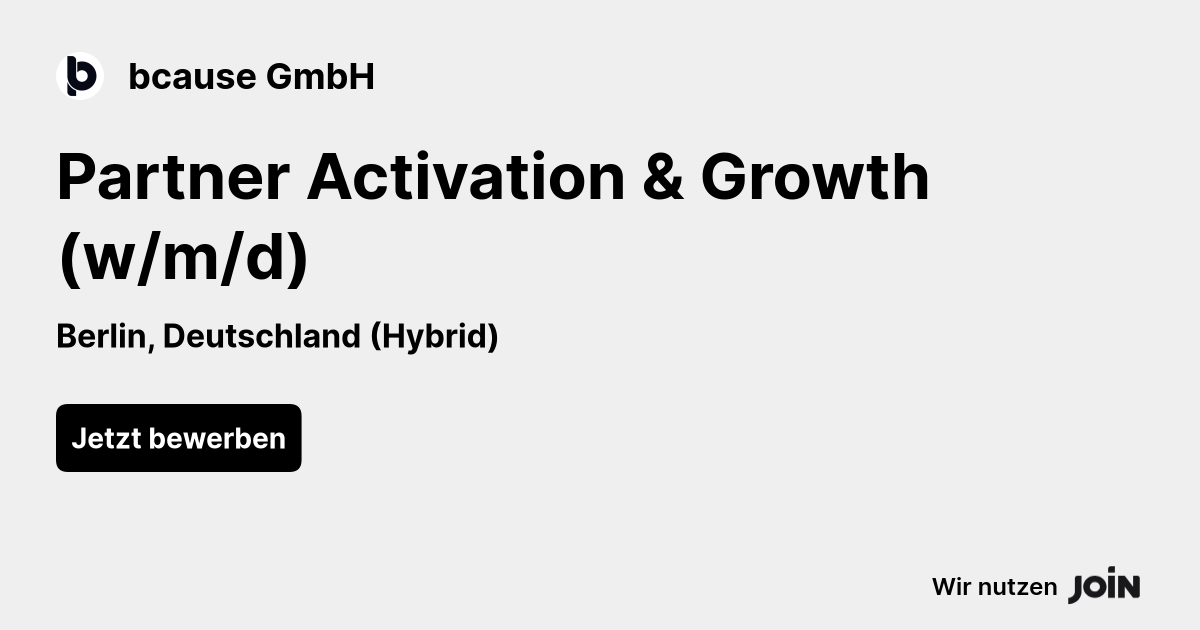 bcause GmbH

Partner Activation & Growth (w/m/d)

Berlin, Deutschland (Hybrid)

Jetzt bewerben

Wir nutzen JOIN